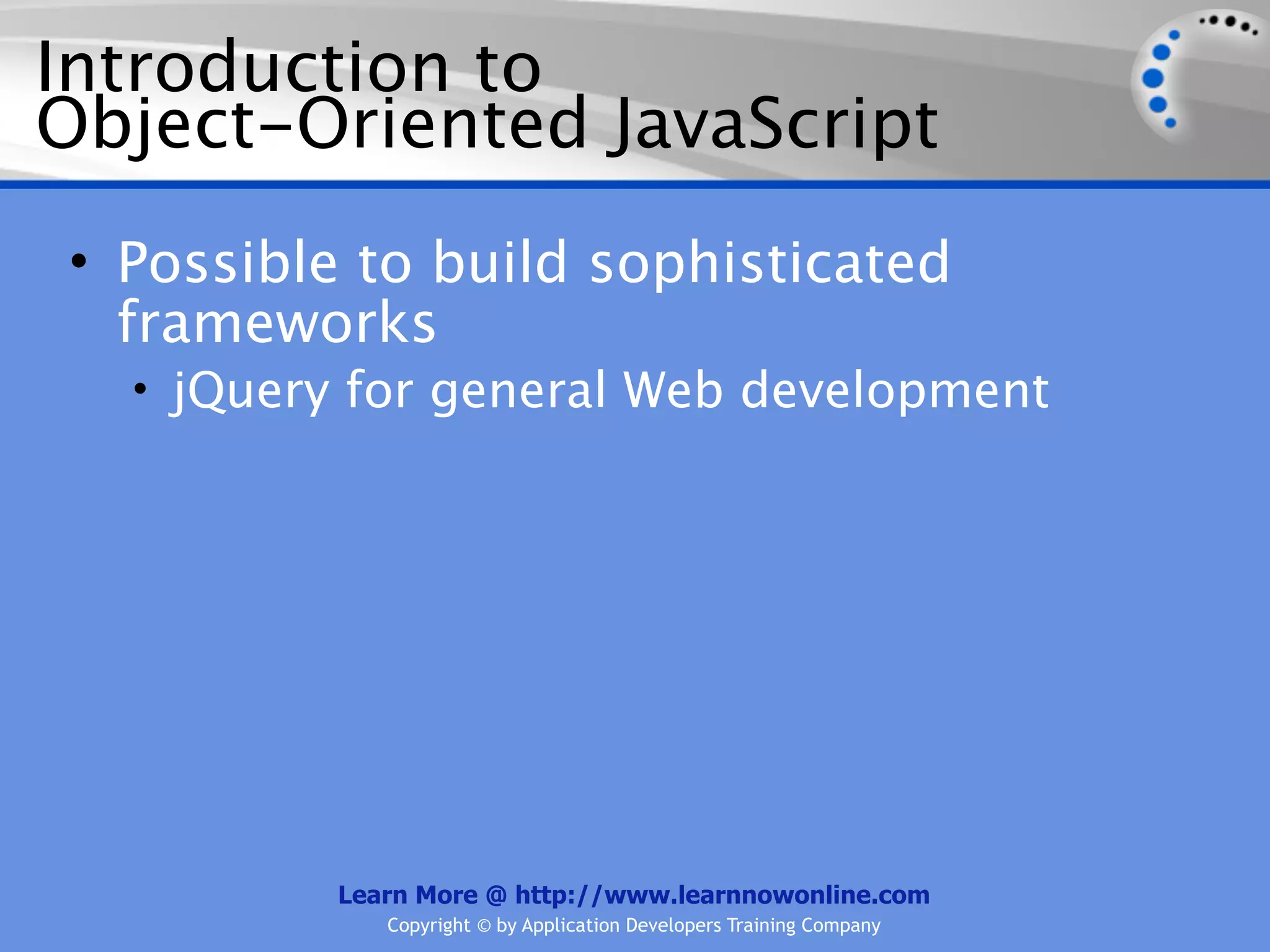 Introduction to Object-Oriented JavaScript

• Possible to build sophisticated frameworks
  • jQuery for general Web development

Learn More @ http://www.learnnowonline.com
Copyright © by Application Developers Training Company